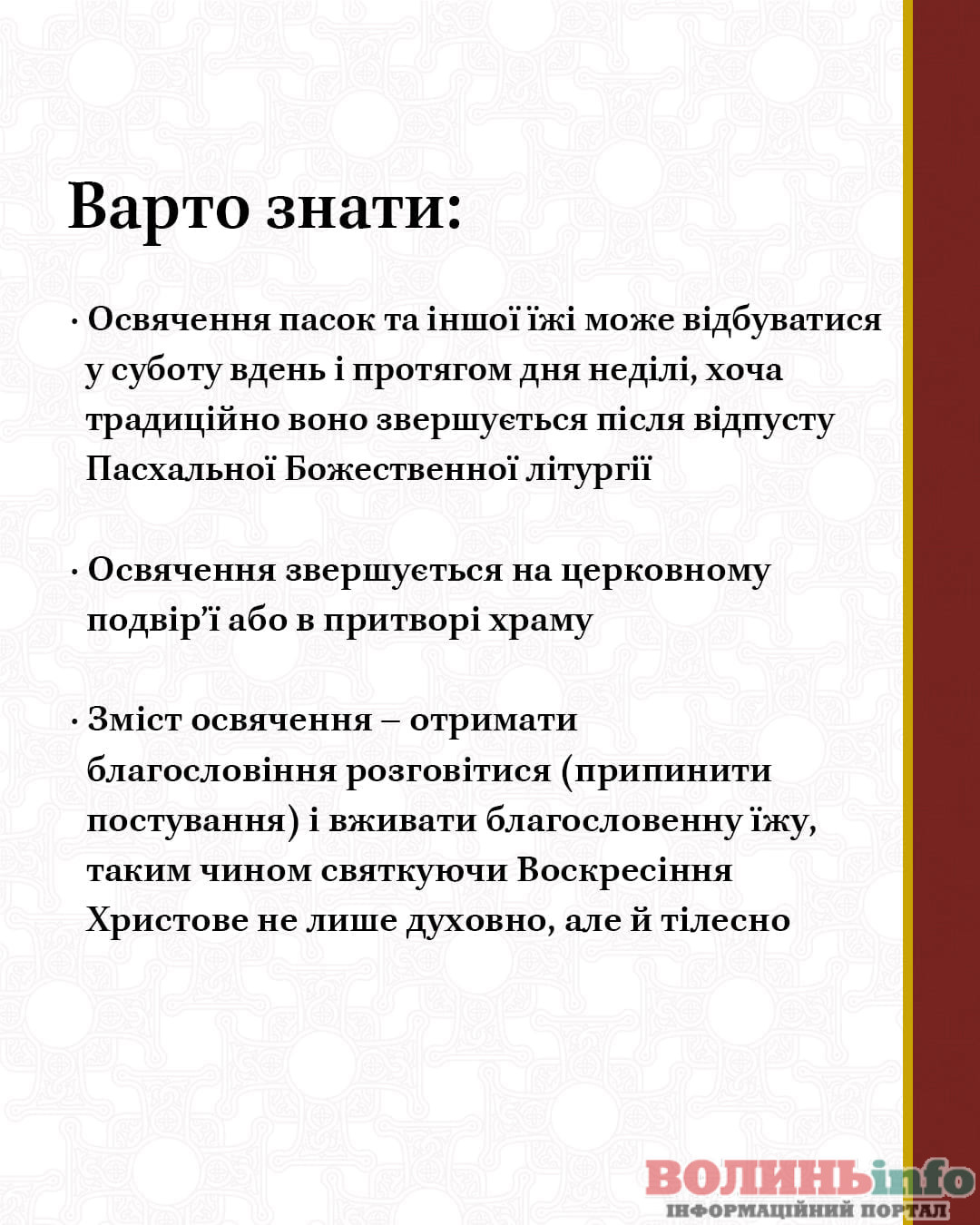 Варто знати:

· Освячення пасок та іншої їжі може відбуватися у суботу вдень і протягом дня неділі, хоча традиційно воно звершується після відпусту Пасхальної Божественної літургії

· Освячення звершується на церковному подвір'ї або в притворі храму

· Зміст освячення – отримати благословіння розговітися (припинити постування) і вживати благословенну їжу, таким чином святкуючи Воскресіння Христове не лише духовно, але й тілесно

ВОЛИНЬinfo
ІНФОРМАЦІЙНИЙ ПОРТАЛ